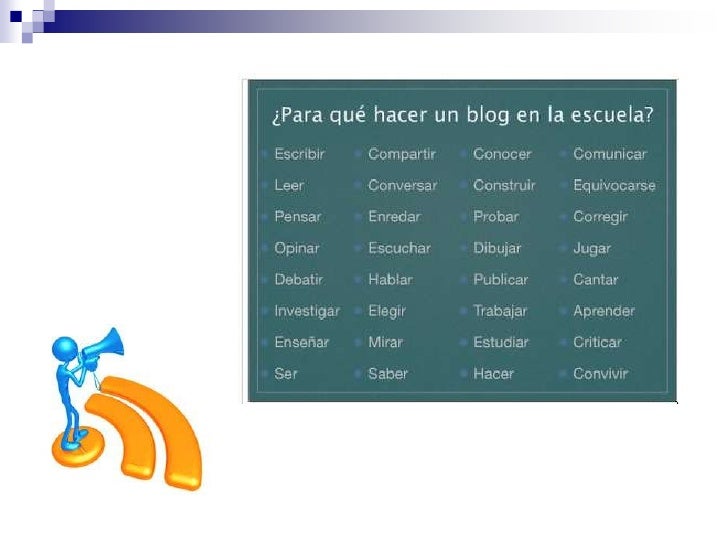 ¿Para qué hacer un blog en la escuela?

Escribir
Leer
Pensar
Opinar
Debatir
Investigar
Enseñar
Ser

Compartir
Conversar
Enredar
Escuchar
Hablar
Elegir
Mirar
Saber

Conocer
Construir
Probar
Dibujar
Publicar
Trabajar
Estudiar
Hacer

Comunicar
Equivocarse
Corregir
Jugar
Cantar
Aprender
Criticar
Convivir